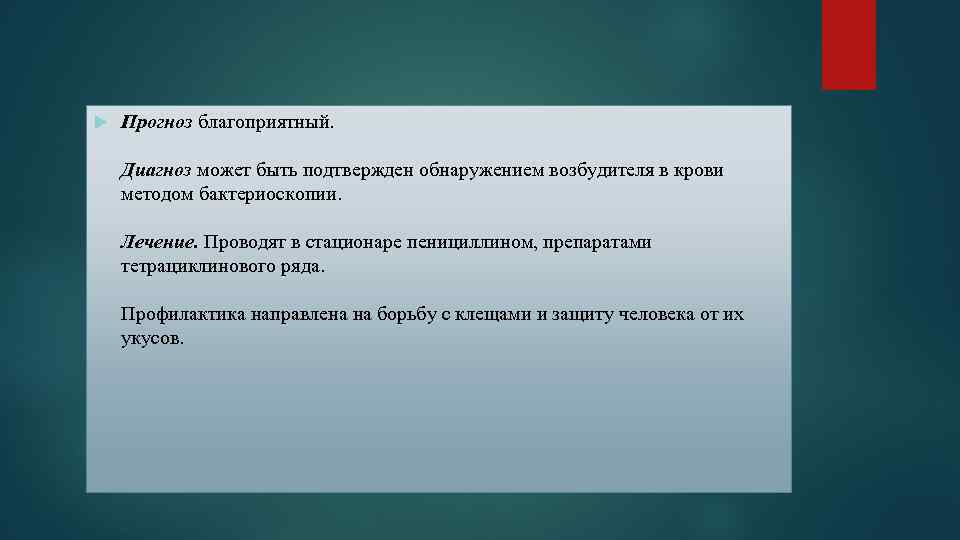 Прогноз благоприятный.

Диагноз может быть подтвержден обнаружением возбудителя в крови методом бактериоскопии.

Лечение. Проводят в стационаре пенициллином, препаратами тетрациклинового ряда.

Профилактика направлена на борьбу с клещами и защиту человека от их укусов.